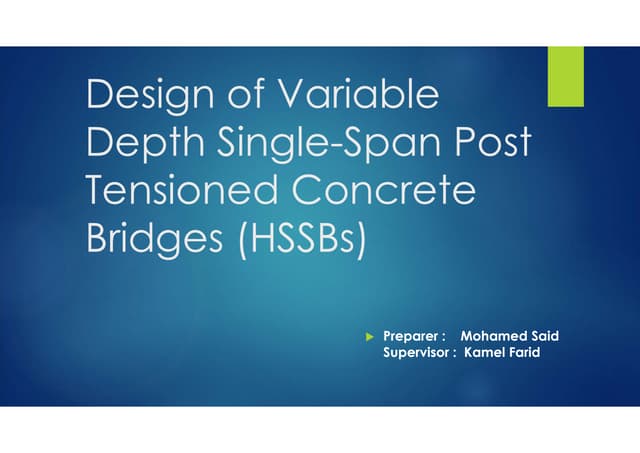 Design of Variable Depth Single-Span Post Tensioned Concrete Bridges (HSSBs)

Preparer : Mohamed Said
Supervisor : Kamel Farid